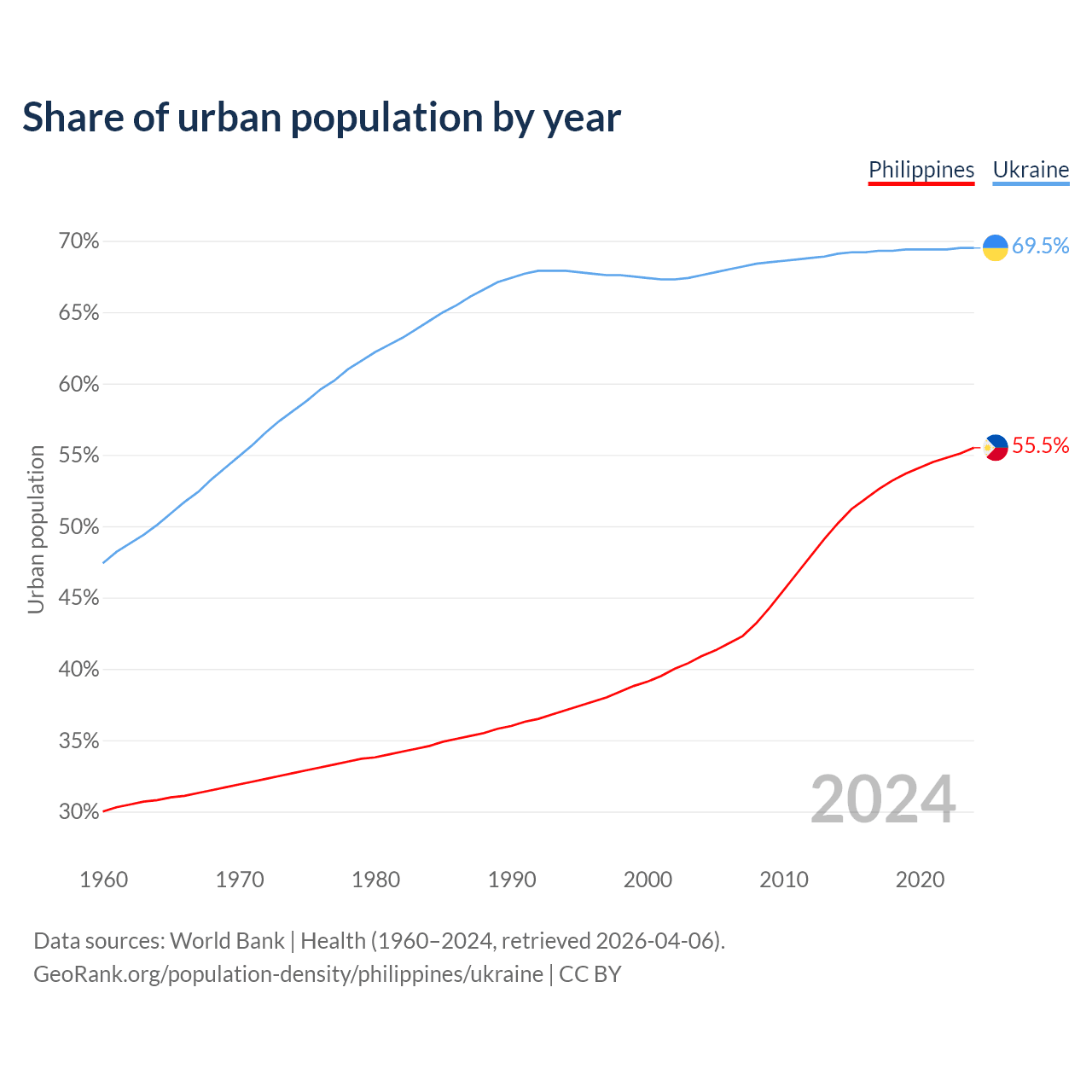 Share of urban population by year

Philippines Ukraine

70%
65%
60%
55%
50%
45%
40%
35%
30%

Urban population

69.5%
55.5%

2024

1960 1970 1980 1990 2000 2010 2020

Data sources: World Bank | Health (1960–2024, retrieved 2026-04-06).
GeoRank.org/population-density/philippines/ukraine | CC BY